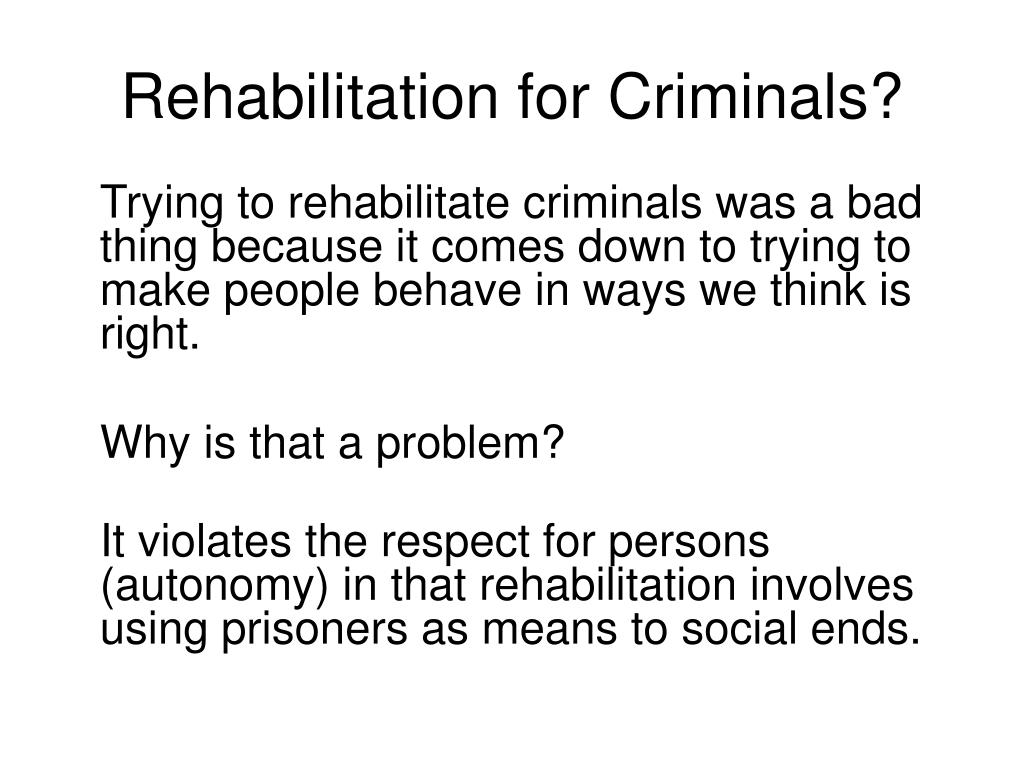 Rehabilitation for Criminals?

Trying to rehabilitate criminals was a bad thing because it comes down to trying to make people behave in ways we think is right.

Why is that a problem?

It violates the respect for persons (autonomy) in that rehabilitation involves using prisoners as means to social ends.